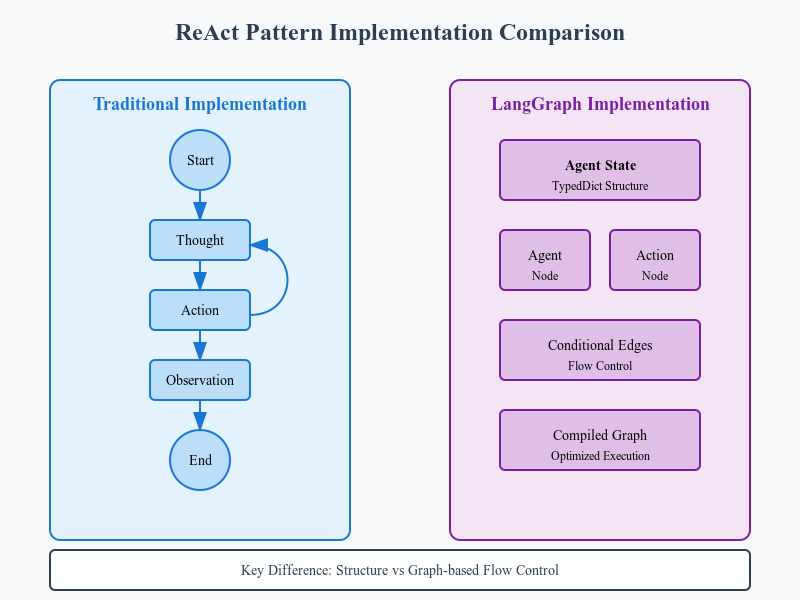 ReAct Pattern Implementation Comparison

Traditional Implementation

Start

Thought

Action

Observation

End

LangGraph Implementation

Agent State
TypedDict Structure

Agent
Node

Action
Node

Conditional Edges
Flow Control

Compiled Graph
Optimized Execution

Key Difference: Structure vs Graph-based Flow Control